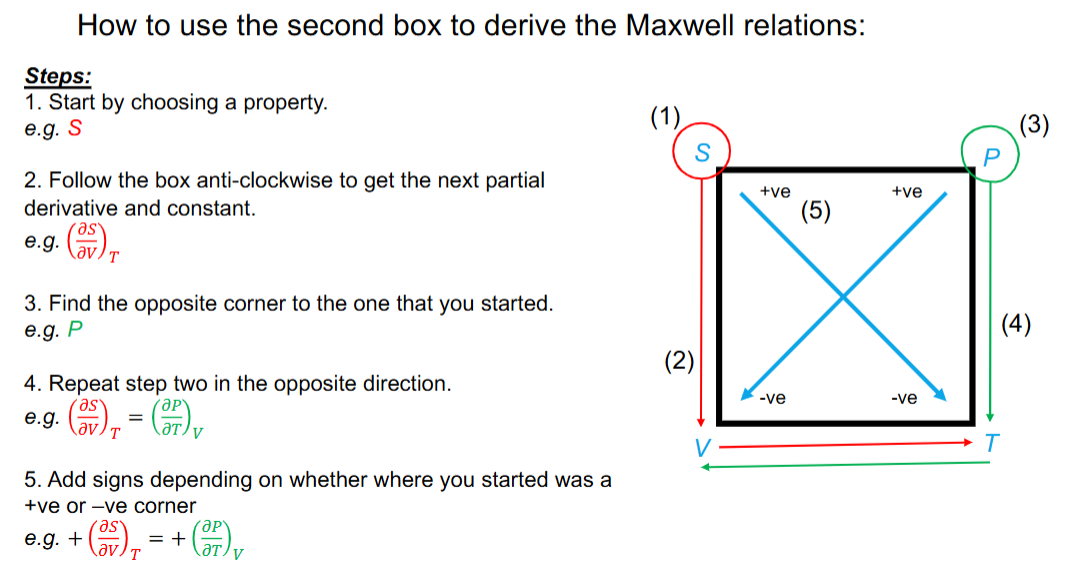 How to use the second box to derive the Maxwell relations:

Steps:
1. Start by choosing a property.
e.g. S

2. Follow the box anti-clockwise to get the next partial derivative and constant.
e.g. $\left(\frac{\partial S}{\partial V}\right)_T$

3. Find the opposite corner to the one that you started.
e.g. P

4. Repeat step two in the opposite direction.
e.g. $\left(\frac{\partial S}{\partial V}\right)_T = \left(\frac{\partial P}{\partial T}\right)_V$

5. Add signs depending on whether where you started was a +ve or –ve corner
e.g. $+\left(\frac{\partial S}{\partial V}\right)_T = +\left(\frac{\partial P}{\partial T}\right)_V$

(1)
S
(3)
P
+ve
+ve
(5)
(4)
(2)
-ve
-ve
V
T